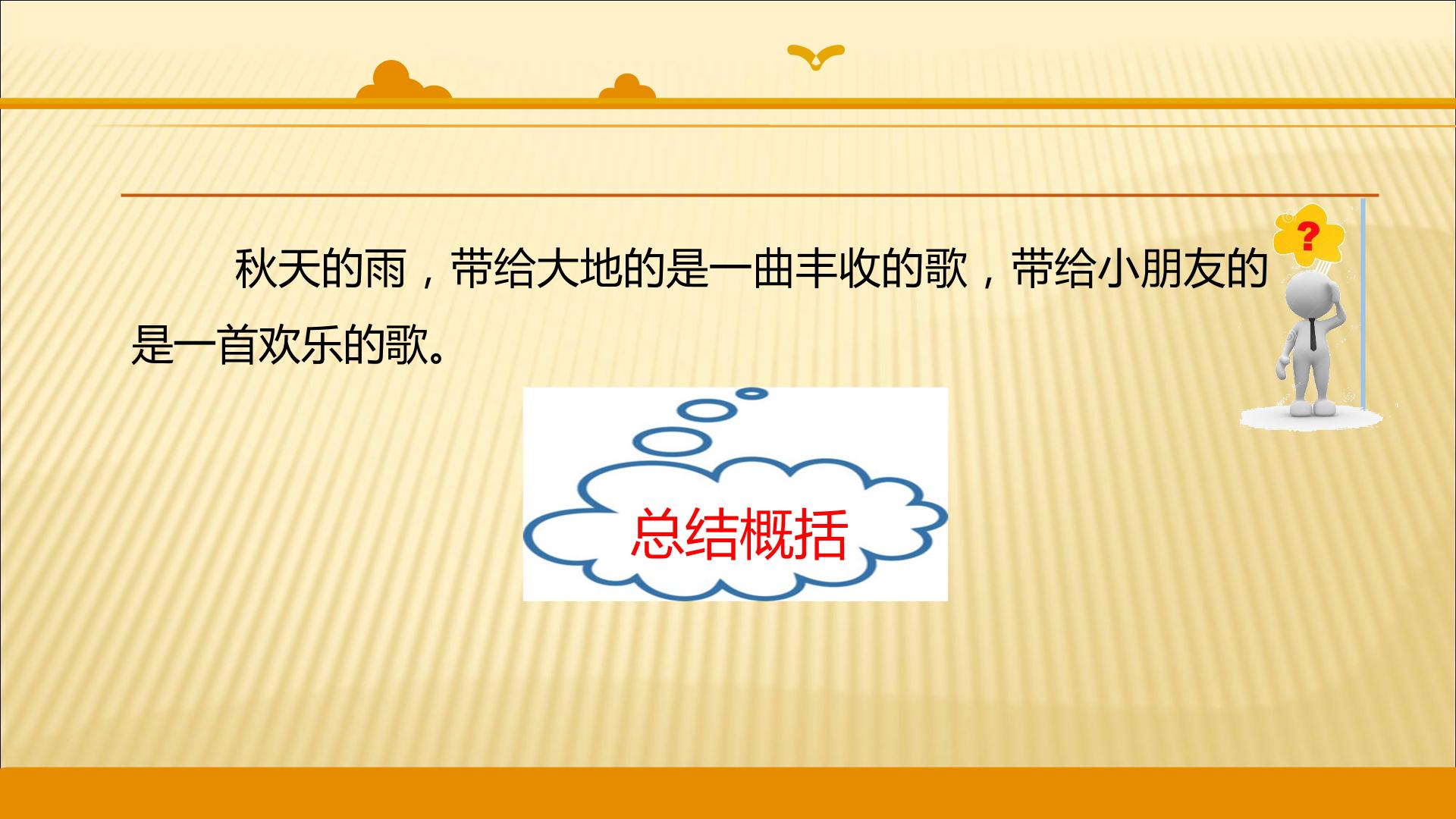 秋天的雨，带给大地的是一曲丰收的歌，带给小朋友的是一首欢乐的歌。

?

总结概括